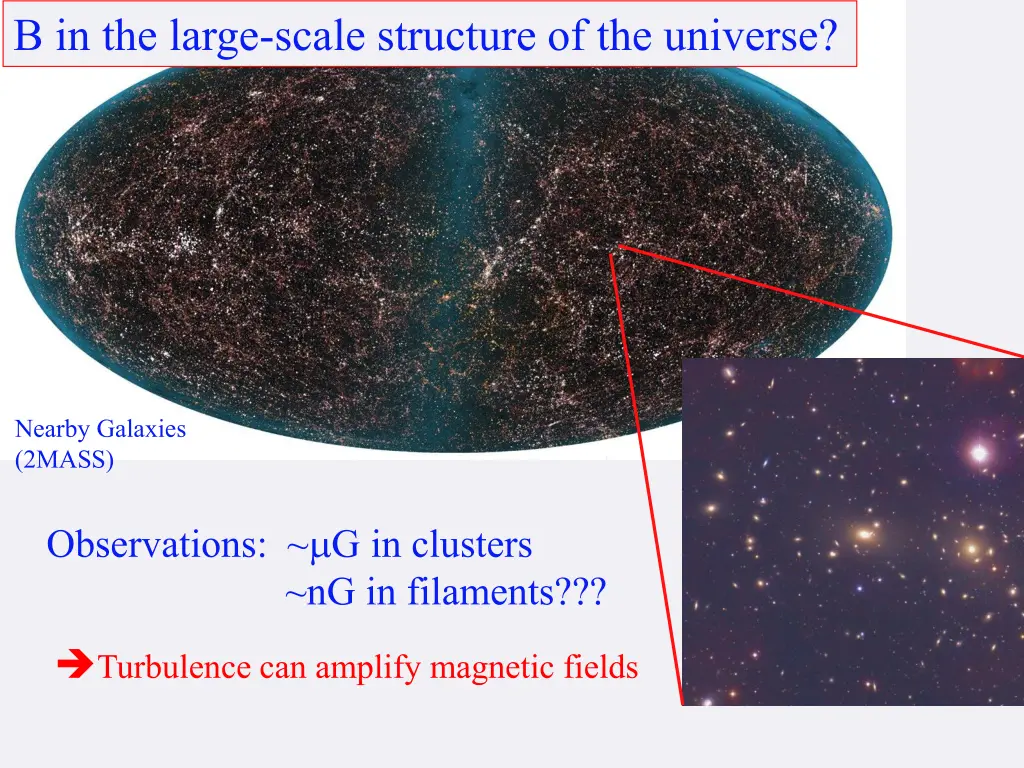 B in the large-scale structure of the universe?

Nearby Galaxies
(2MASS)

Observations: ~μG in clusters
~nG in filaments???

➔Turbulence can amplify magnetic fields